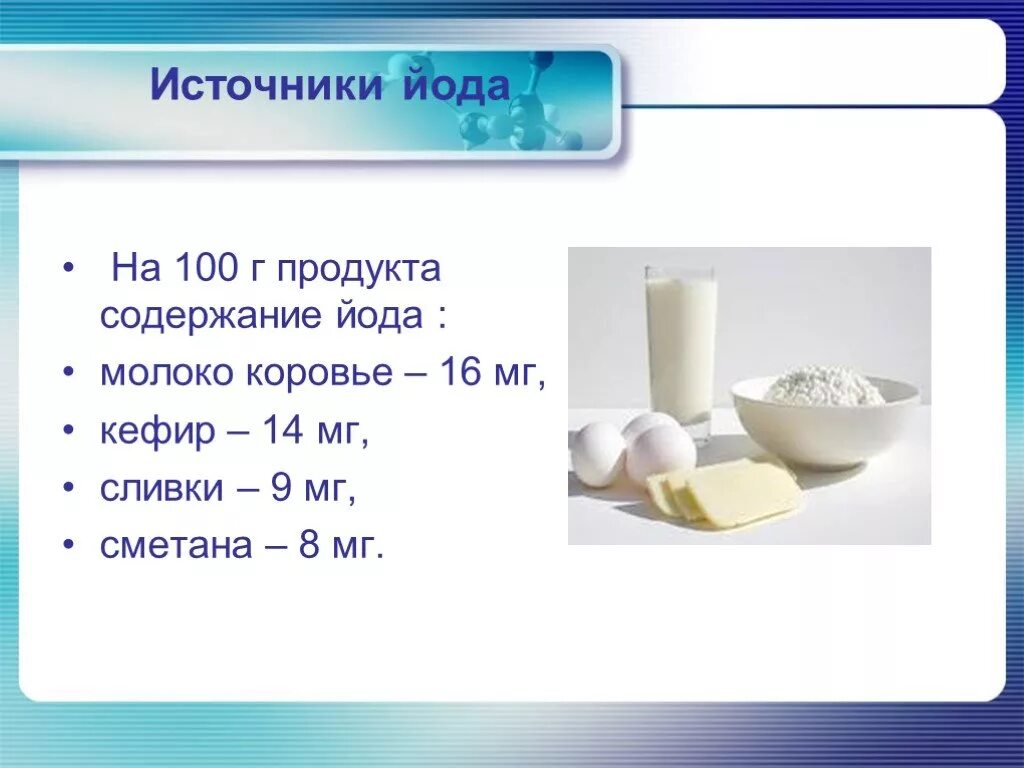 Источники йода

• На 100 г продукта содержание йода :
• молоко коровье – 16 мг,
• кефир – 14 мг,
• сливки – 9 мг,
• сметана – 8 мг.